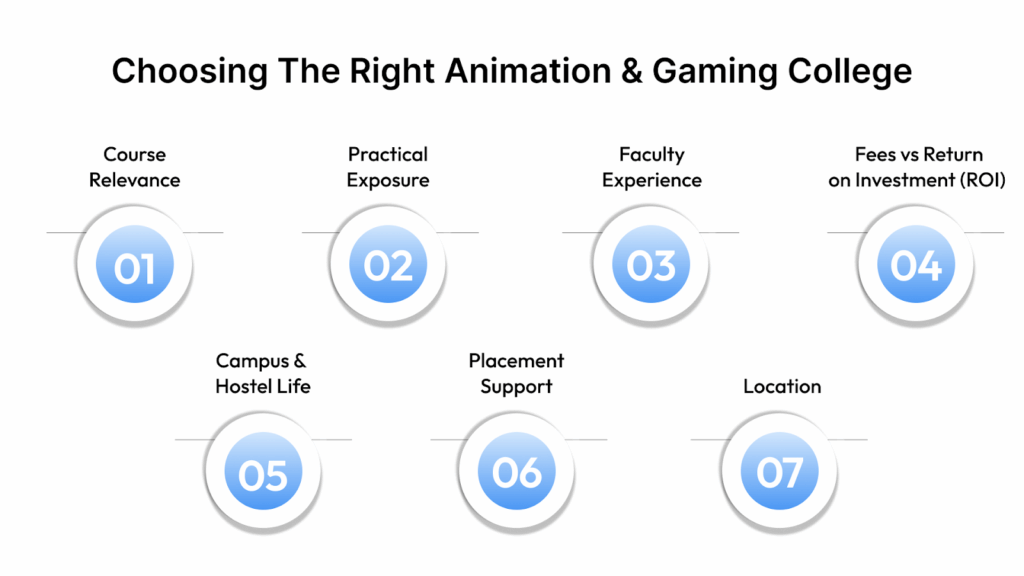 Choosing The Right Animation & Gaming College

Course Relevance

01

Practical Exposure

02

Faculty Experience

03

Fees vs Return on Investment (ROI)

04

Campus & Hostel Life

05

Placement Support

06

Location

07